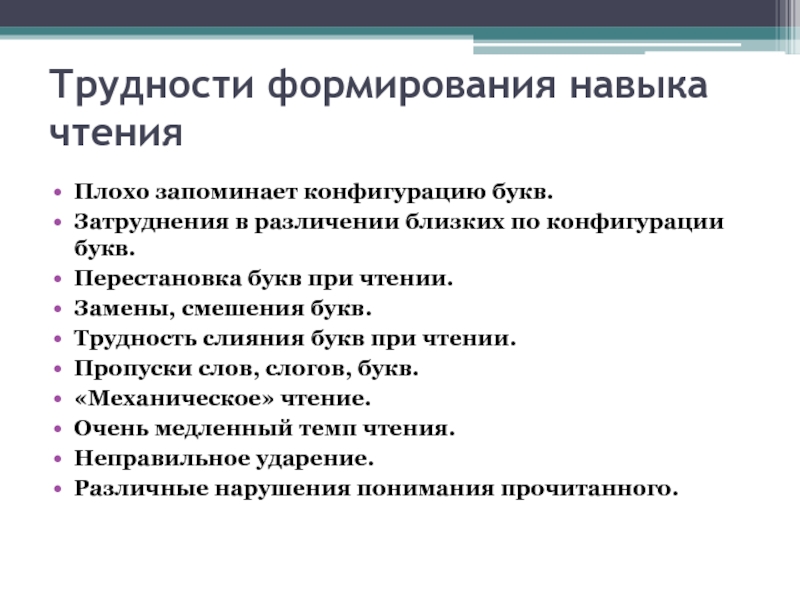 Трудности формирования навыка чтения

• Плохо запоминает конфигурацию букв.
• Затруднения в различении близких по конфигурации букв.
• Перестановка букв при чтении.
• Замены, смешения букв.
• Трудность слияния букв при чтении.
• Пропуски слов, слогов, букв.
• «Механическое» чтение.
• Очень медленный темп чтения.
• Неправильное ударение.
• Различные нарушения понимания прочитанного.